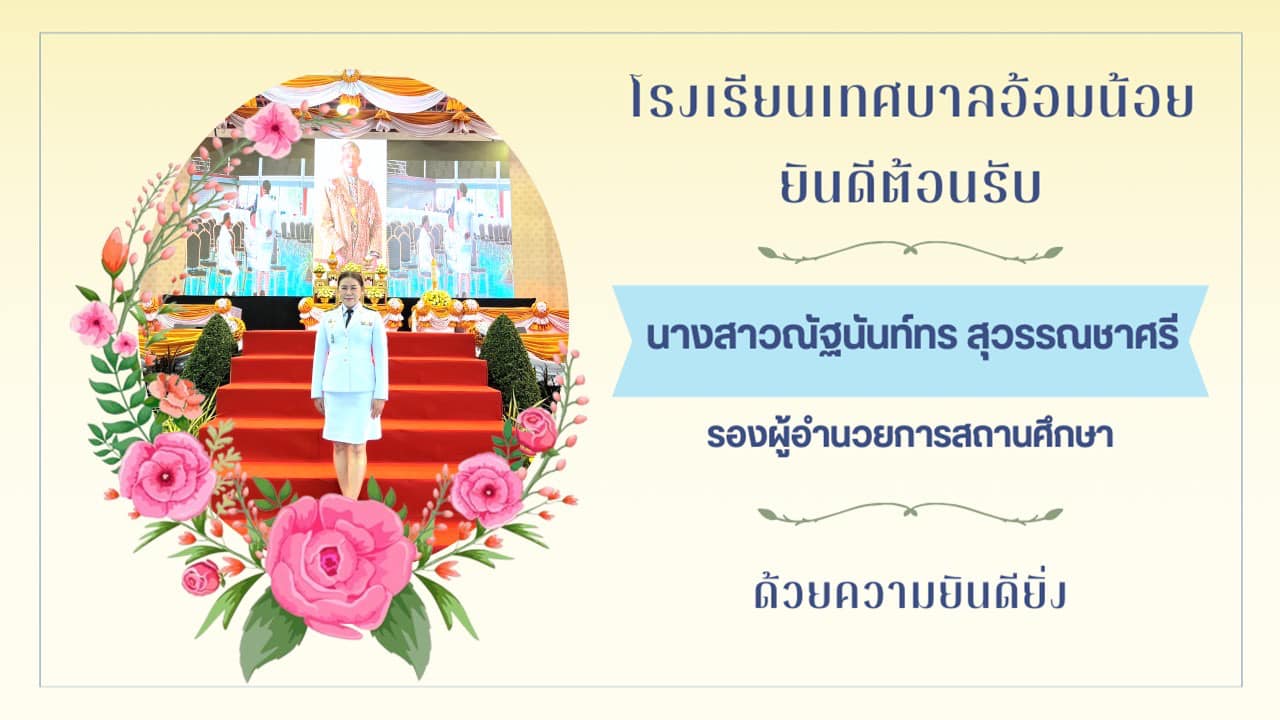 โรงเรียนเทศบาลอ้อมน้อย
ยินดีต้อนรับ

นางสาวณัฐนันท์ทร สุวรรณชาศรี

รองผู้อำนวยการสถานศึกษา

ด้วยความยินดียิ่ง